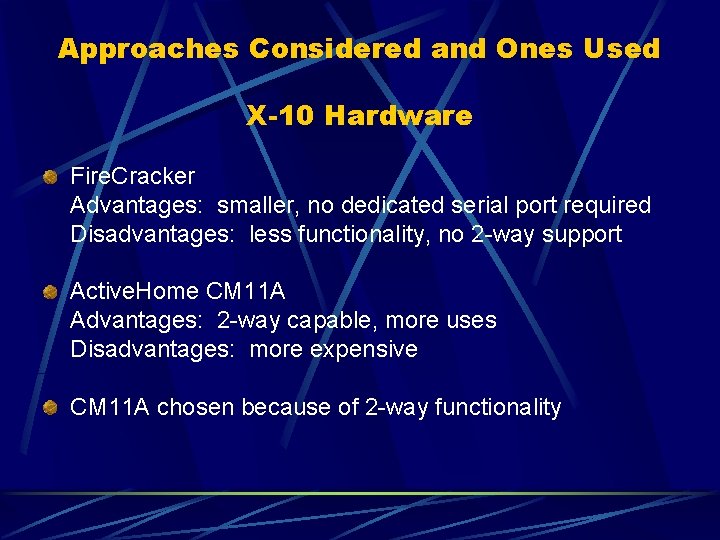 Approaches Considered and Ones Used

X-10 Hardware

FireCracker
Advantages: smaller, no dedicated serial port required
Disadvantages: less functionality, no 2-way support

ActiveHome CM11A
Advantages: 2-way capable, more uses
Disadvantages: more expensive

CM11A chosen because of 2-way functionality